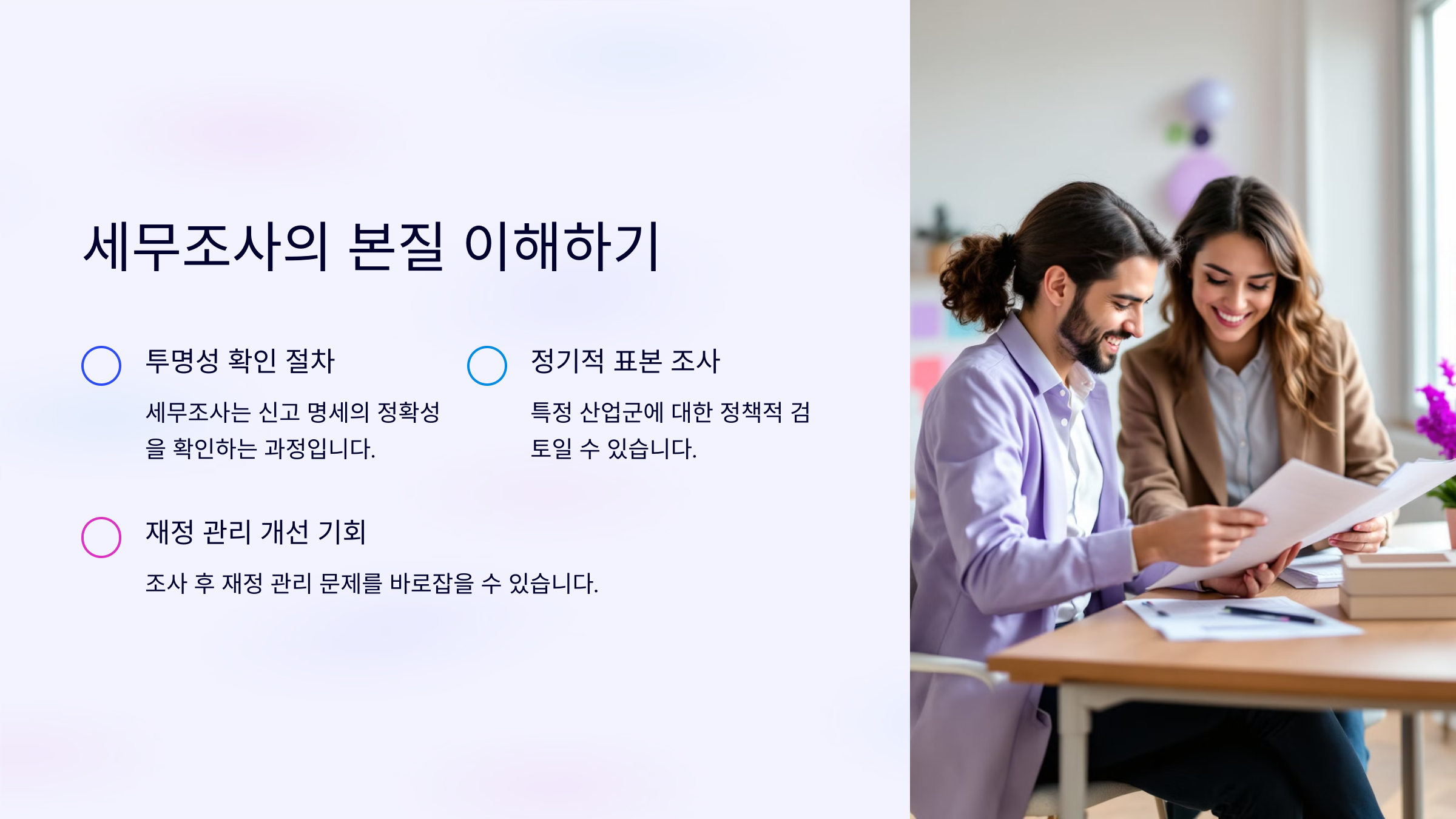 세무조사의 본질 이해하기

투명성 확인 절차

세무조사는 신고 명세의 정확성을 확인하는 과정입니다.

정기적 표본 조사

특정 산업군에 대한 정책적 검토일 수 있습니다.

재정 관리 개선 기회

조사 후 재정 관리 문제를 바로잡을 수 있습니다.